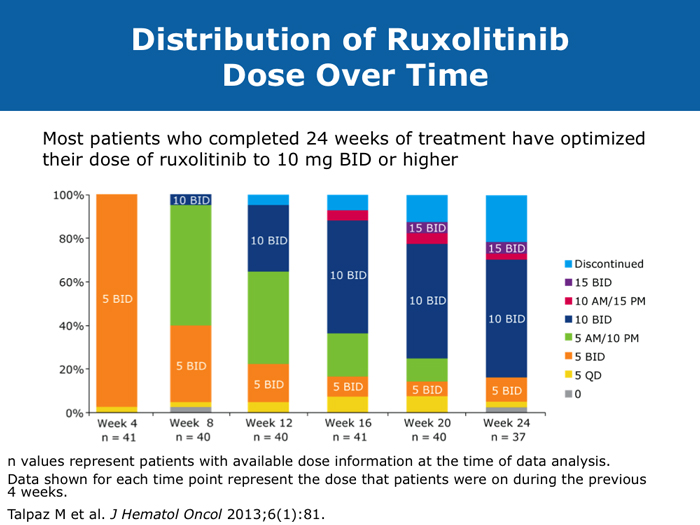 Distribution of Ruxolitinib Dose Over Time

Most patients who completed 24 weeks of treatment have optimized their dose of ruxolitinib to 10 mg BID or higher

100%
80%
60%
40%
20%
0%

5 BID
10 BID
5 BID
10 BID
5 BID
10 BID
5 BID
15 BID
10 BID
5 BID
15 BID
10 BID
5 BID

Week 4 n = 41
Week 8 n = 40
Week 12 n = 40
Week 16 n = 41
Week 20 n = 40
Week 24 n = 37

Discontinued
15 BID
10 AM/15 PM
10 BID
5 AM/10 PM
5 BID
5 QD
0

n values represent patients with available dose information at the time of data analysis.

Data shown for each time point represent the dose that patients were on during the previous 4 weeks.

Talpaz M et al. J Hematol Oncol 2013;6(1):81.